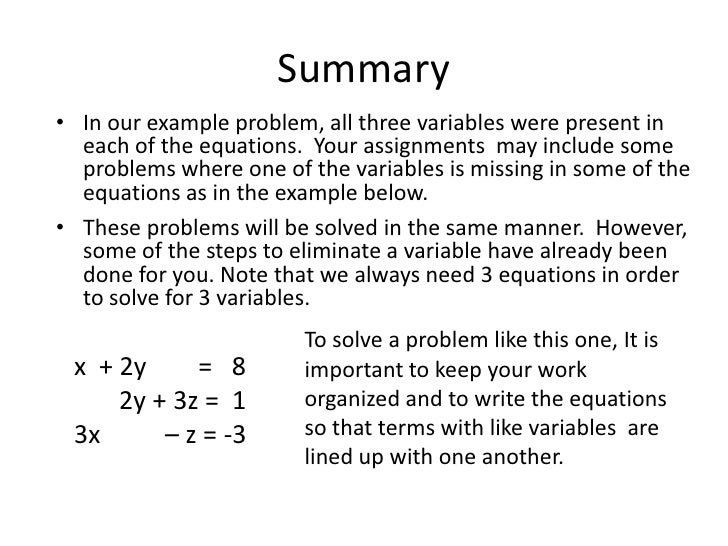 Summary

• In our example problem, all three variables were present in each of the equations.  Your assignments  may include some problems where one of the variables is missing in some of the equations as in the example below.

• These problems will be solved in the same manner.  However, some of the steps to eliminate a variable have already been done for you. Note that we always need 3 equations in order to solve for 3 variables.

$x + 2y = 8$
$2y + 3z = 1$
$3x - z = -3$

To solve a problem like this one, It is important to keep your work organized and to write the equations so that terms with like variables  are lined up with one another.